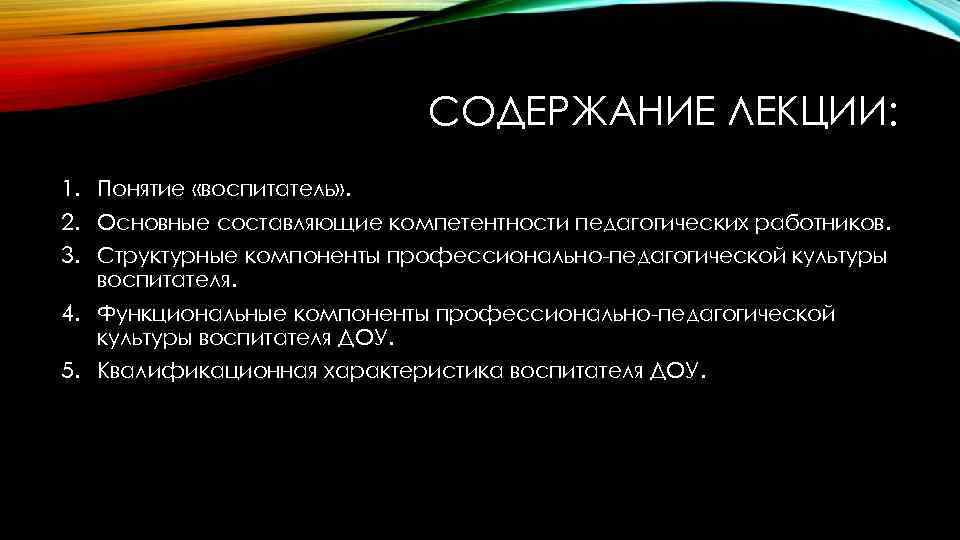 СОДЕРЖАНИЕ ЛЕКЦИИ:

1. Понятие «воспитатель».
2. Основные составляющие компетентности педагогических работников.
3. Структурные компоненты профессионально-педагогической культуры воспитателя.
4. Функциональные компоненты профессионально-педагогической культуры воспитателя ДОУ.
5. Квалификационная характеристика воспитателя ДОУ.